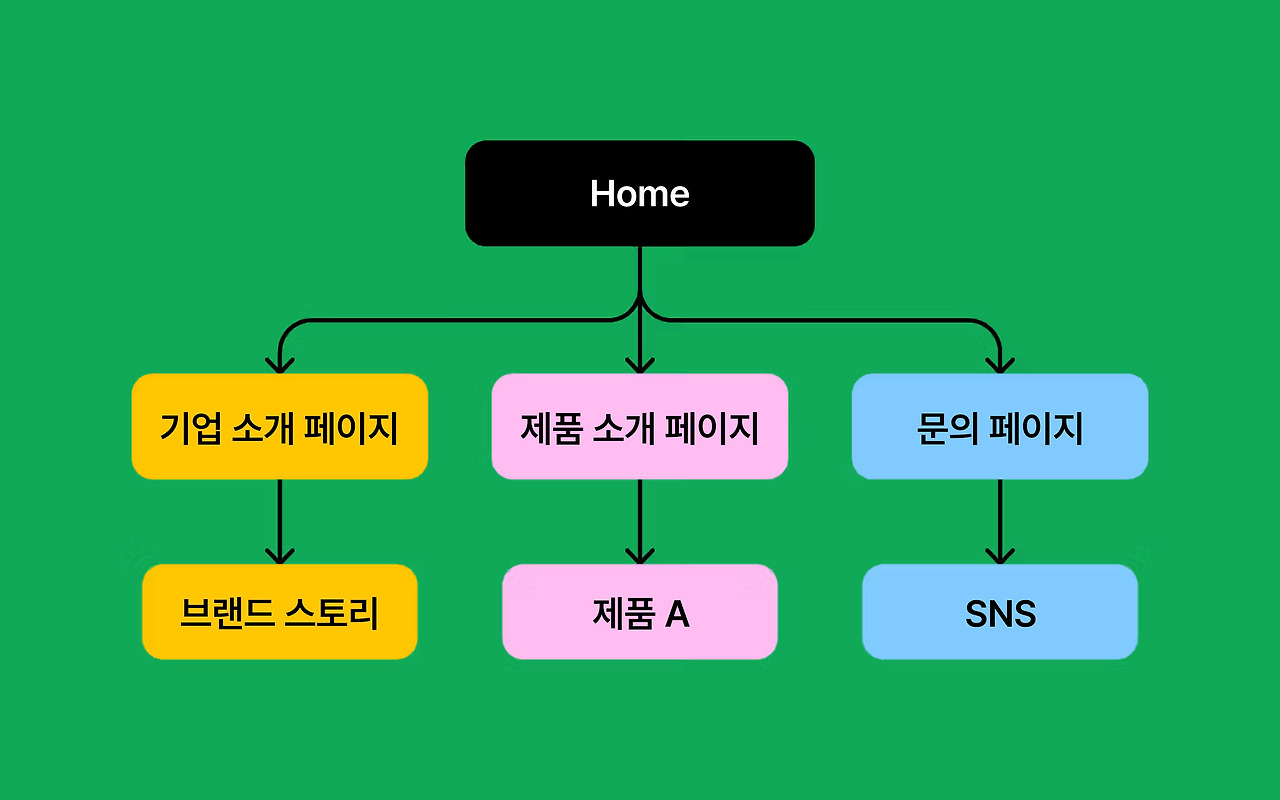 Home

기업 소개 페이지

제품 소개 페이지

문의 페이지

브랜드 스토리

제품 A

SNS